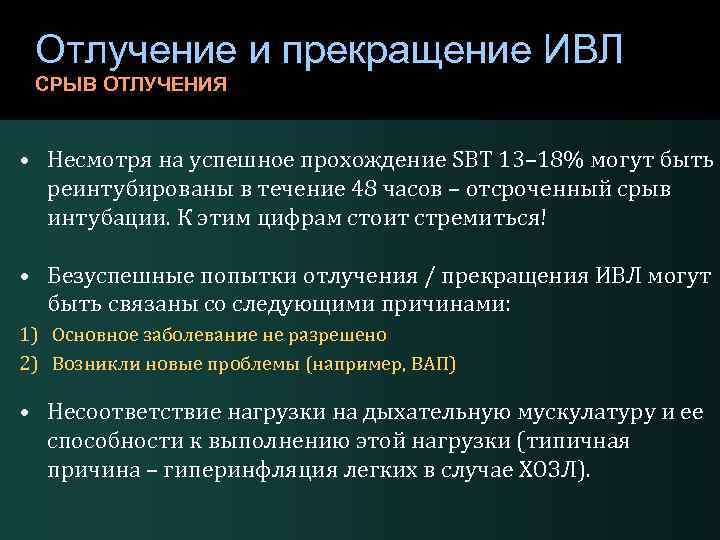 Отлучение и прекращение ИВЛ
СРЫВ ОТЛУЧЕНИЯ

• Несмотря на успешное прохождение SBT 13–18% могут быть реинтубированы в течение 48 часов – отсроченный срыв интубации. К этим цифрам стоит стремиться!

• Безуспешные попытки отлучения / прекращения ИВЛ могут быть связаны со следующими причинами:
1) Основное заболевание не разрешено
2) Возникли новые проблемы (например, ВАП)

• Несоответствие нагрузки на дыхательную мускулатуру и ее способности к выполнению этой нагрузки (типичная причина – гиперинфляция легких в случае ХОЗЛ).